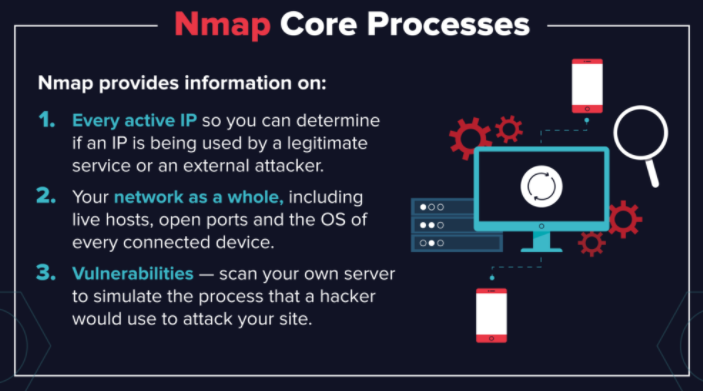 Nmap Core Processes

Nmap provides information on:

1. Every active IP so you can determine if an IP is being used by a legitimate service or an external attacker.

2. Your network as a whole, including live hosts, open ports and the OS of every connected device.

3. Vulnerabilities — scan your own server to simulate the process that a hacker would use to attack your site.